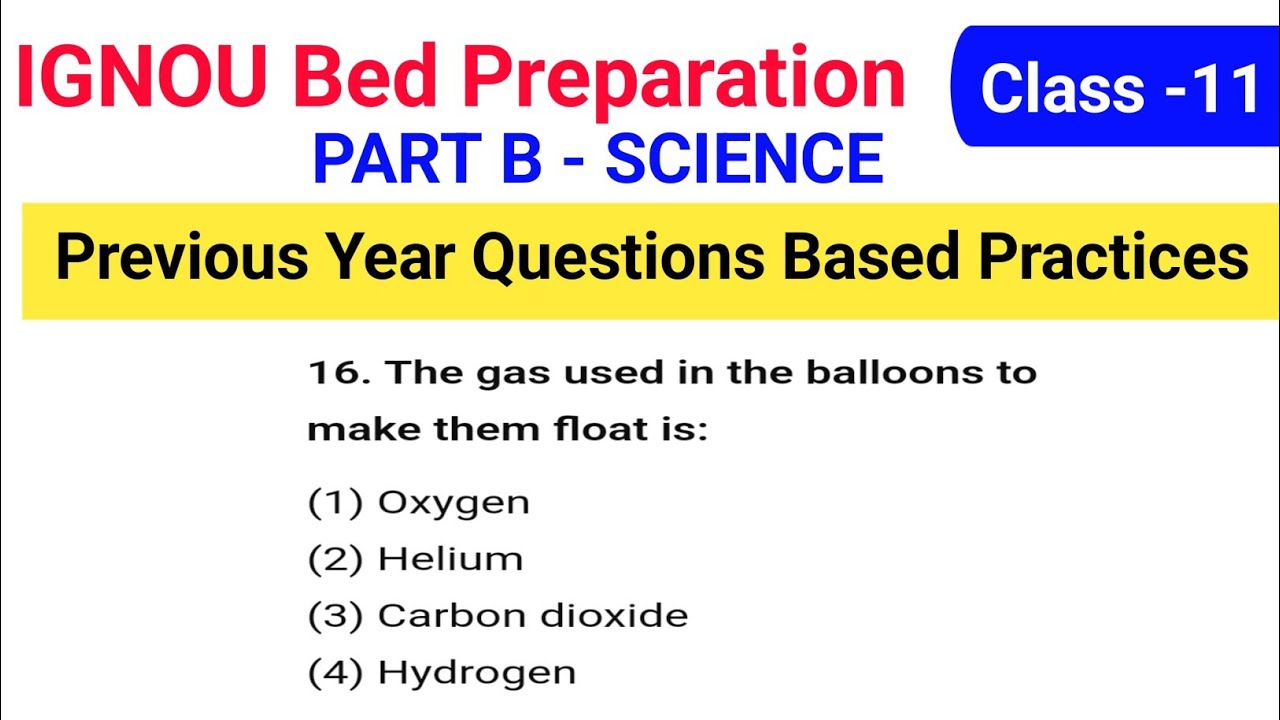 IGNOU Bed Preparation

Class -11

PART B - SCIENCE

Previous Year Questions Based Practices

16. The gas used in the balloons to make them float is:

(1) Oxygen
(2) Helium
(3) Carbon dioxide
(4) Hydrogen